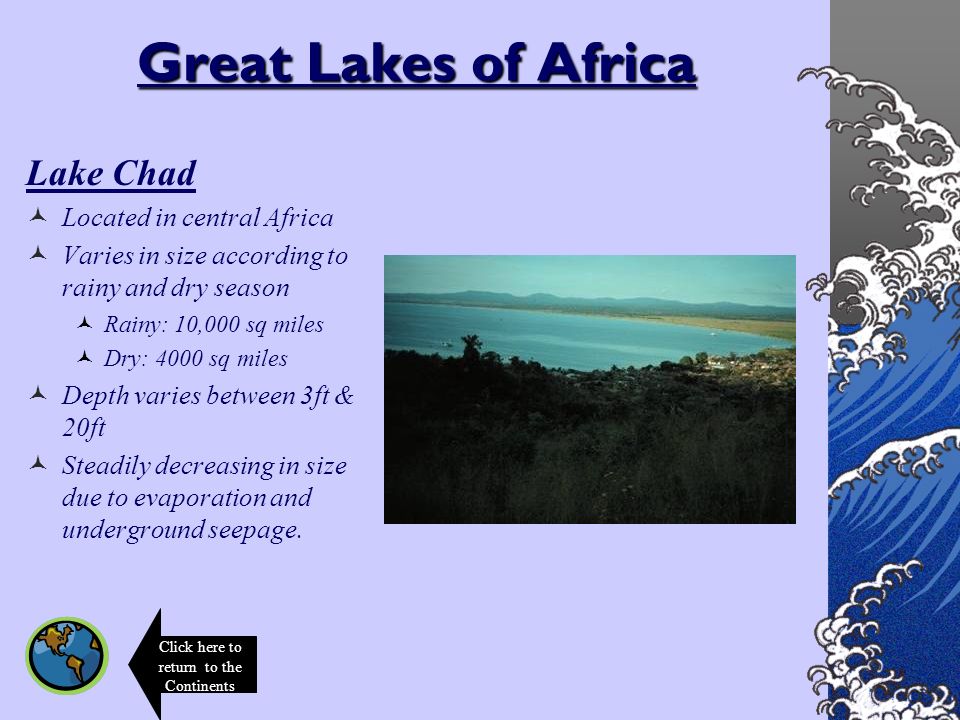 Great Lakes of Africa

Lake Chad

Located in central Africa

Varies in size according to rainy and dry season

Rainy: 10,000 sq miles

Dry: 4000 sq miles

Depth varies between 3ft & 20ft

Steadily decreasing in size due to evaporation and underground seepage.

Click here to return to the Continents